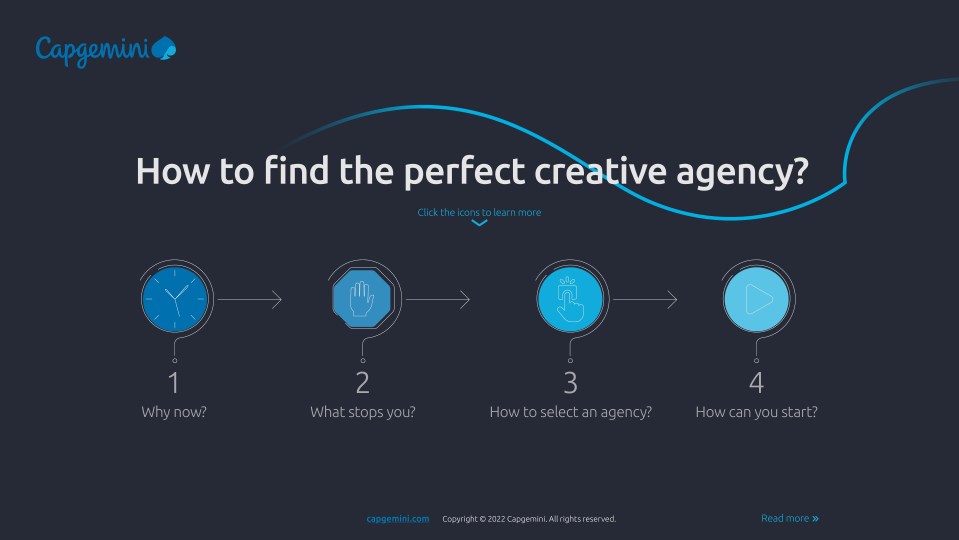 Capgemini

How to find the perfect creative agency?

Click the icons to learn more

1
Why now?

2
What stops you?

3
How to select an agency?

4
How can you start?

capgemini.com Copyright © 2022 Capgemini. All rights reserved.

Read more »